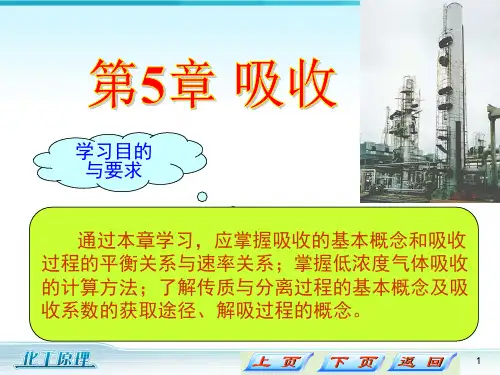 第5章 吸收

学习目的与要求

通过本章学习，应掌握吸收的基本概念和吸收过程的平衡关系与速率关系；掌握低浓度气体吸收的计算方法；了解传质与分离过程的基本概念及吸收系数的获取途径、解吸过程的概念。

化工原理

上页 下页 返回

1